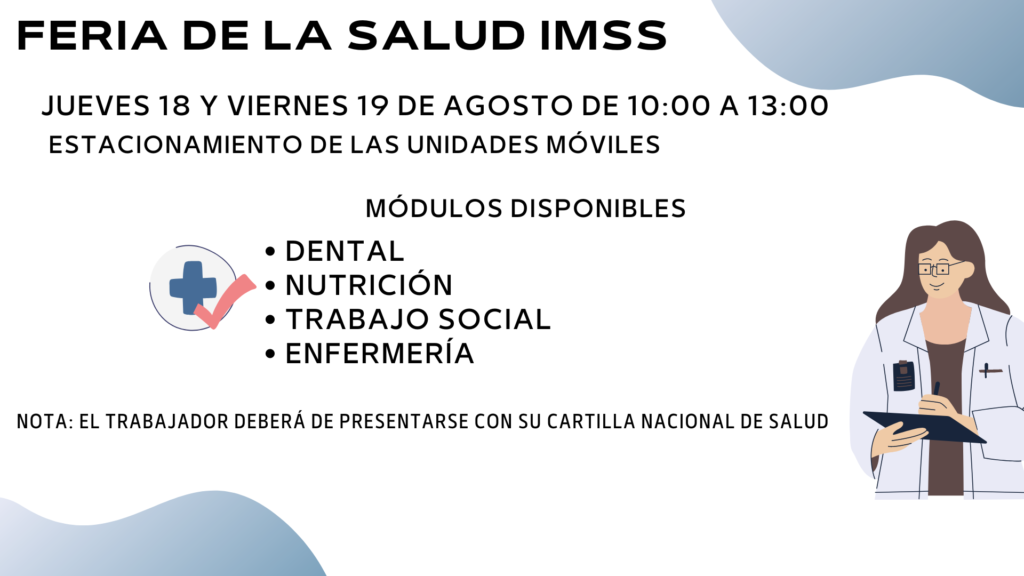 FERIA DE LA SALUD IMSS

JUEVES 18 Y VIERNES 19 DE AGOSTO DE 10:00 A 13:00

ESTACIONAMIENTO DE LAS UNIDADES MÓVILES

MÓDULOS DISPONIBLES

• DENTAL
• NUTRICIÓN
• TRABAJO SOCIAL
• ENFERMERÍA

NOTA: EL TRABAJADOR DEBERÁ DE PRESENTARSE CON SU CARTILLA NACIONAL DE SALUD